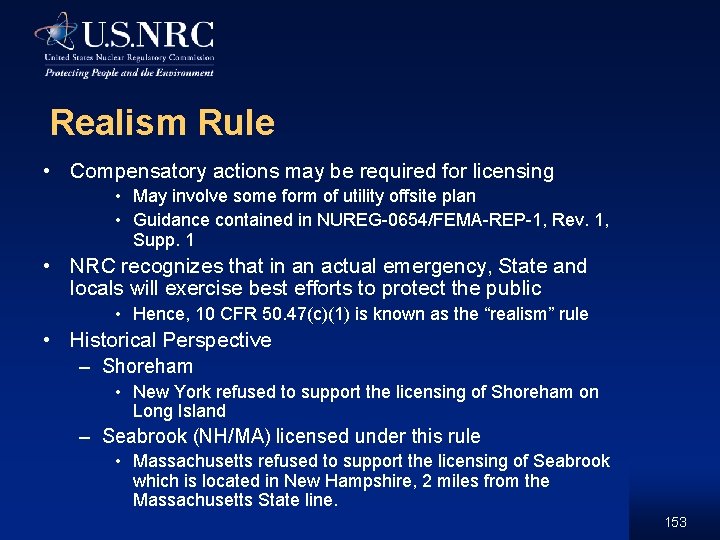 U.S.NRC
United States Nuclear Regulatory Commission
Protecting People and the Environment

Realism Rule

• Compensatory actions may be required for licensing
  • May involve some form of utility offsite plan
  • Guidance contained in NUREG-0654/FEMA-REP-1, Rev. 1, Supp. 1
• NRC recognizes that in an actual emergency, State and locals will exercise best efforts to protect the public
  • Hence, 10 CFR 50.47(c)(1) is known as the “realism” rule
• Historical Perspective
  – Shoreham
    • New York refused to support the licensing of Shoreham on Long Island
  – Seabrook (NH/MA) licensed under this rule
    • Massachusetts refused to support the licensing of Seabrook which is located in New Hampshire, 2 miles from the Massachusetts State line.

153